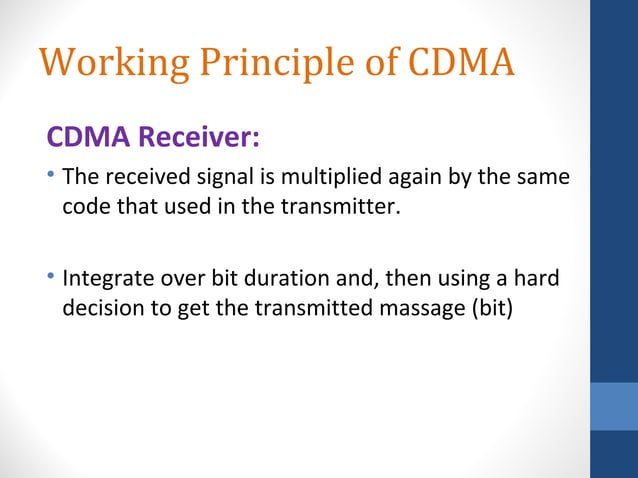 Working Principle of CDMA

CDMA Receiver:

• The received signal is multiplied again by the same code that used in the transmitter.

• Integrate over bit duration and, then using a hard decision to get the transmitted massage (bit)